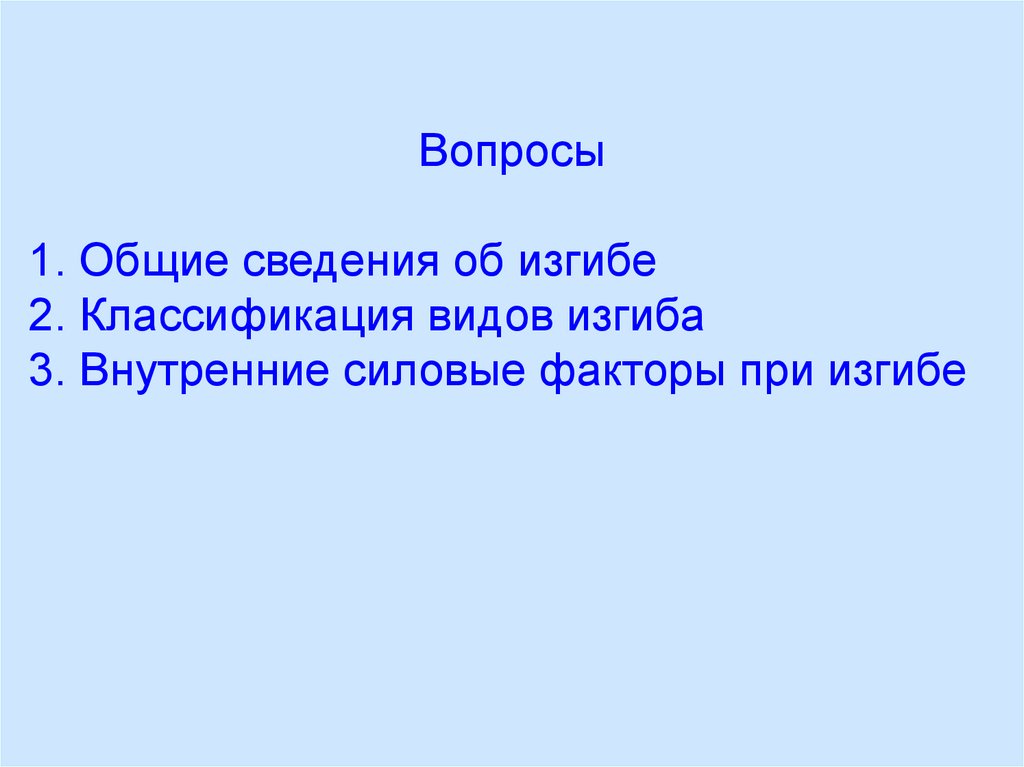 Вопросы

1. Общие сведения об изгибе
2. Классификация видов изгиба
3. Внутренние силовые факторы при изгибе